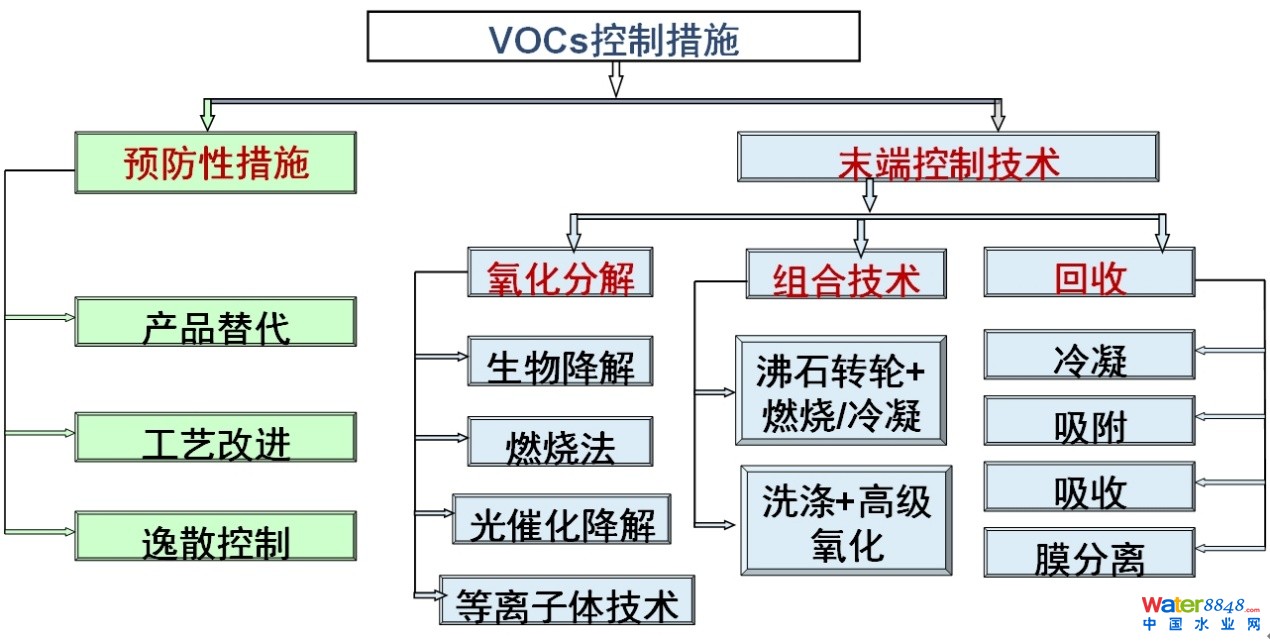 VOCs控制措施

预防性措施

产品替代

工艺改进

逸散控制

末端控制技术

氧化分解

生物降解

燃烧法

光催化降解

等离子体技术

组合技术

沸石转轮+燃烧/冷凝

洗涤+高级氧化

回收

冷凝

吸附

吸收

膜分离

Water8848.com
中国水业网